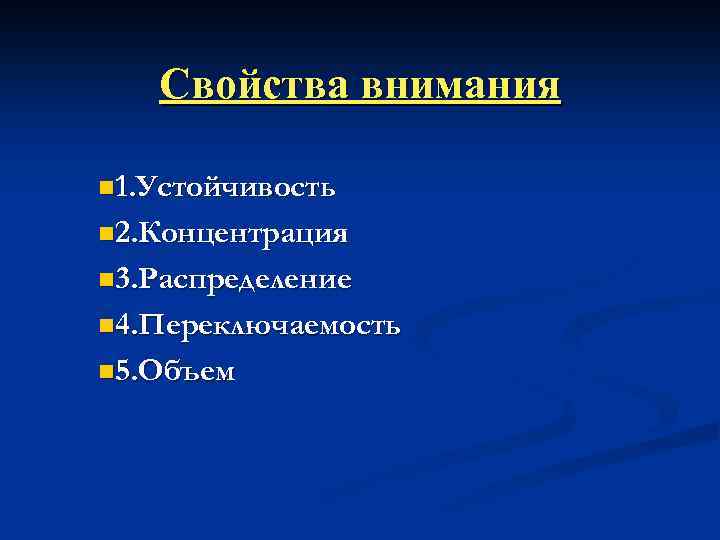 Свойства внимания

1.Устойчивость
2.Концентрация
3.Распределение
4.Переключаемость
5.Объем